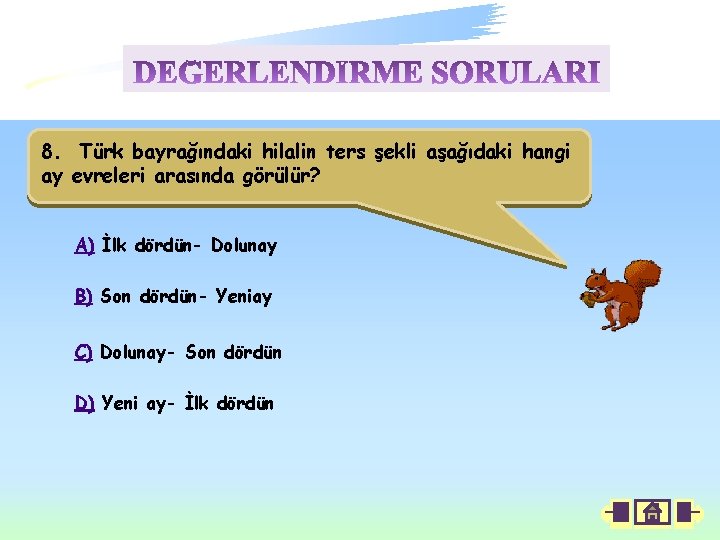 DEGERLENDIRME SORULARI

8. Türk bayrağındaki hilalin ters şekli aşağıdaki hangi ay evreleri arasında görülür?

A) İlk dördün- Dolunay

B) Son dördün- Yeniay

C) Dolunay- Son dördün

D) Yeni ay- İlk dördün